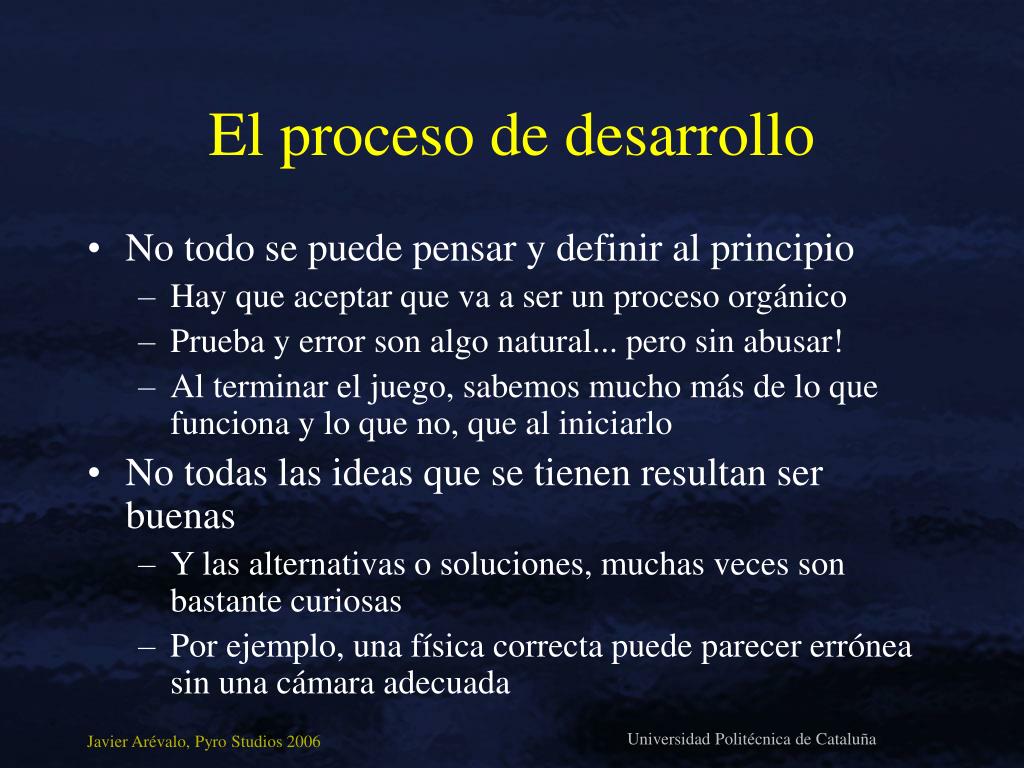 El proceso de desarrollo

• No todo se puede pensar y definir al principio
– Hay que aceptar que va a ser un proceso orgánico
– Prueba y error son algo natural... pero sin abusar!
– Al terminar el juego, sabemos mucho más de lo que funciona y lo que no, que al iniciarlo
• No todas las ideas que se tienen resultan ser buenas
– Y las alternativas o soluciones, muchas veces son bastante curiosas
– Por ejemplo, una física correcta puede parecer errónea sin una cámara adecuada

Javier Arévalo, Pyro Studios 2006

Universidad Politécnica de Cataluña